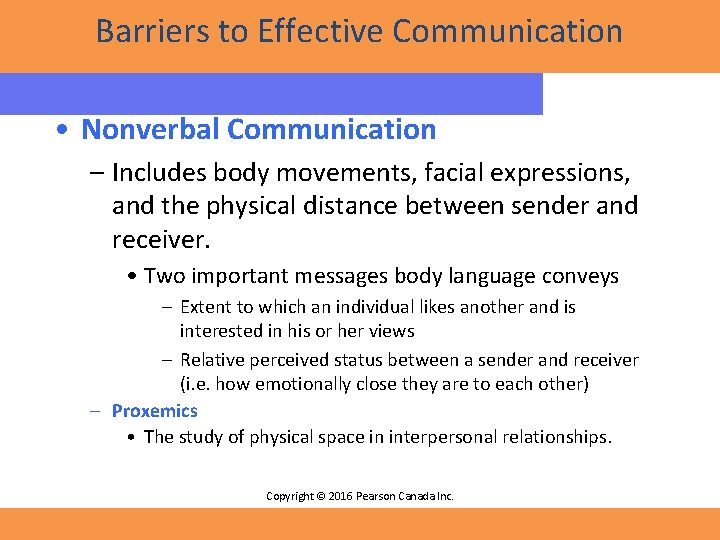 Barriers to Effective Communication

• Nonverbal Communication

– Includes body movements, facial expressions, and the physical distance between sender and receiver.

• Two important messages body language conveys

– Extent to which an individual likes another and is interested in his or her views

– Relative perceived status between a sender and receiver (i.e. how emotionally close they are to each other)

– Proxemics

• The study of physical space in interpersonal relationships.

Copyright © 2016 Pearson Canada Inc.